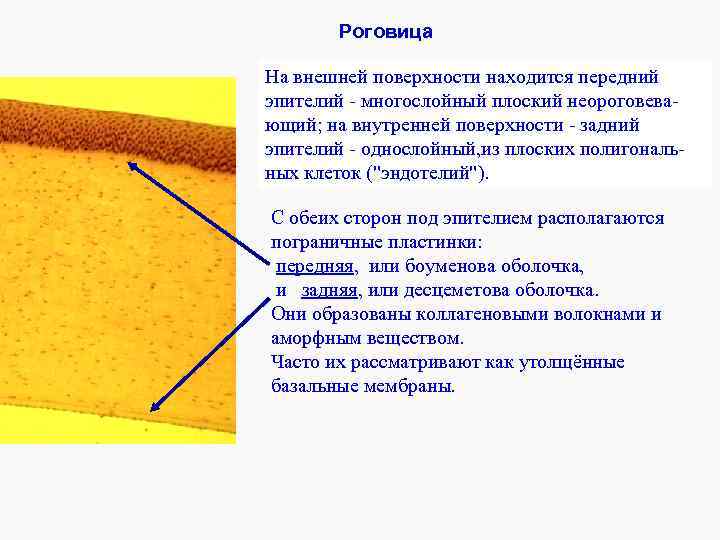 Роговица

На внешней поверхности находится передний эпителий - многослойный плоский неороговевающий; на внутренней поверхности - задний эпителий - однослойный,из плоских полигональных клеток ("эндотелий").

С обеих сторон под эпителием располагаются пограничные пластинки:
передняя, или боуменова оболочка,
и задняя, или десцеметова оболочка.
Они образованы коллагеновыми волокнами и аморфным веществом.
Часто их рассматривают как утолщённые базальные мембраны.